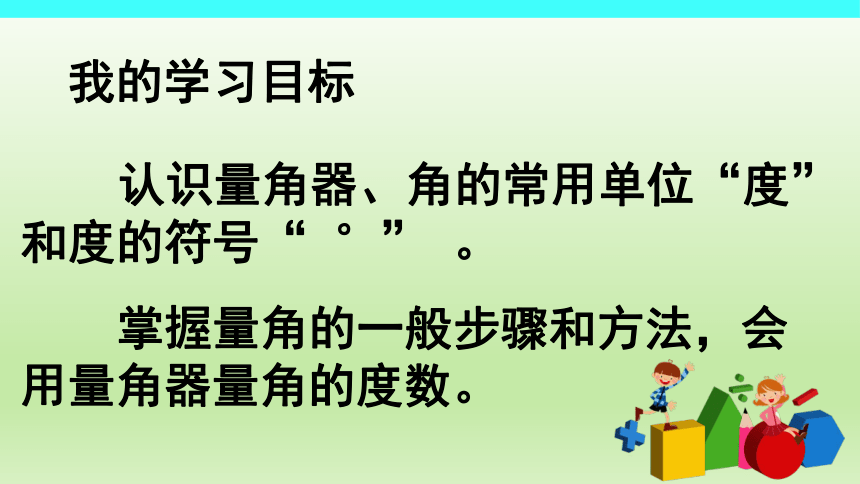 我的学习目标

认识量角器、角的常用单位“度”和度的符号“ ° ” 。

掌握量角的一般步骤和方法，会用量角器量角的度数。